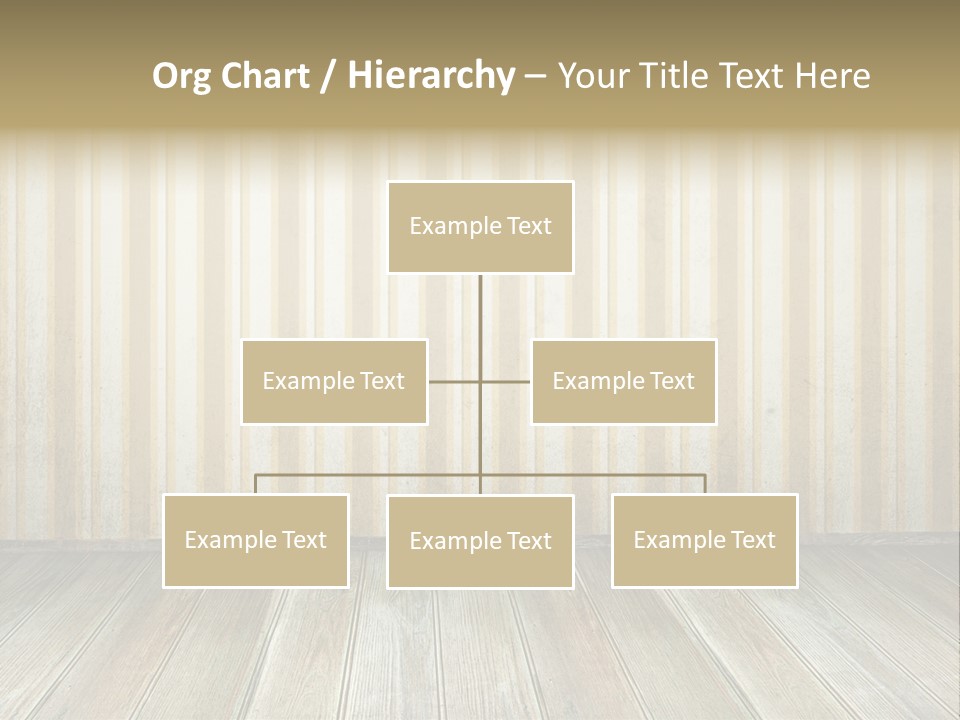 Org Chart / Hierarchy – Your Title Text Here

Example Text

Example Text

Example Text

Example Text

Example Text

Example Text